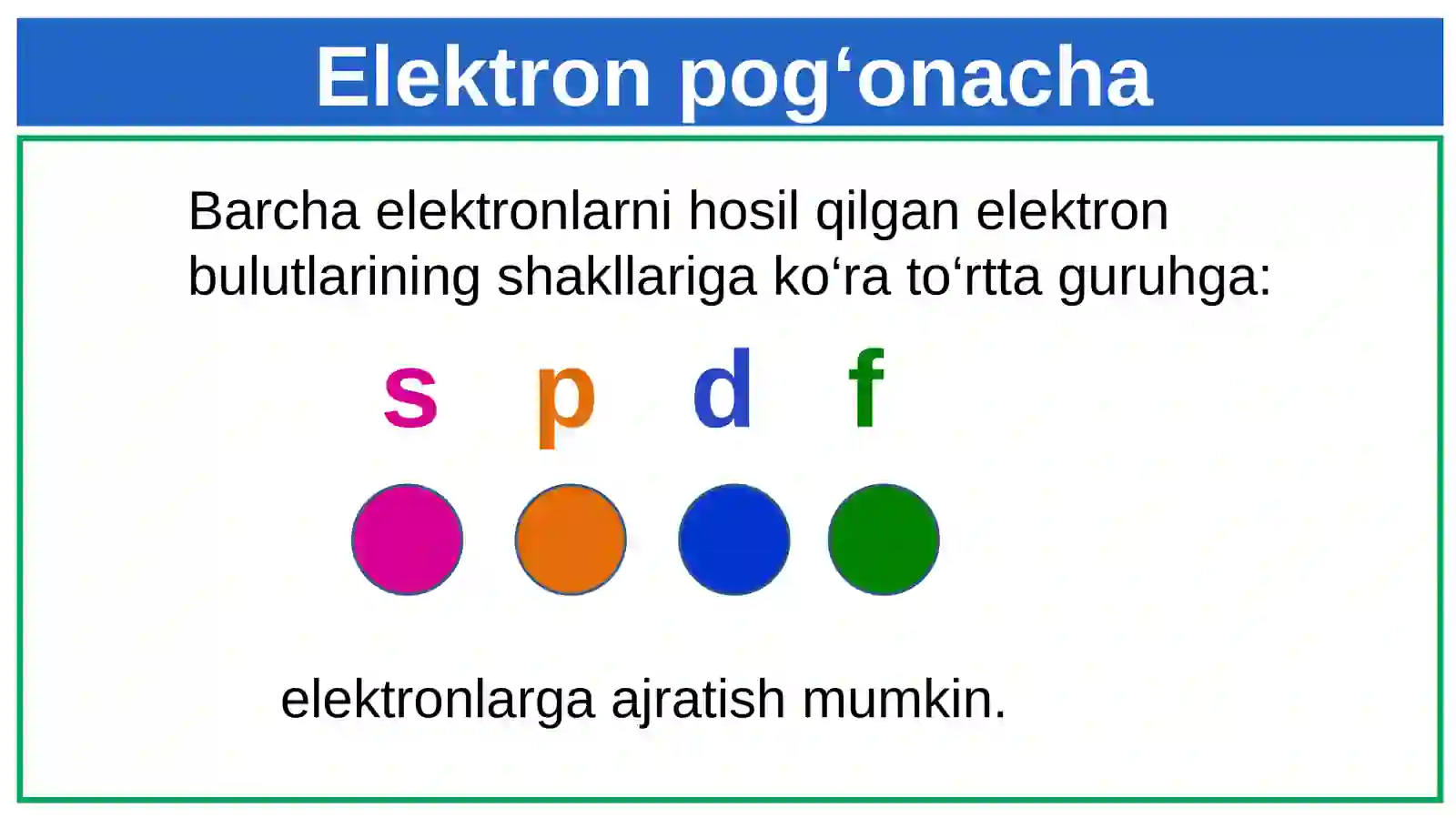 Elektron pog‘onacha

Barcha elektronlarni hosil qilgan elektron bulutlarining shakllariga ko‘ra to‘rtta guruhga:

s p d f

elektronlarga ajratish mumkin.